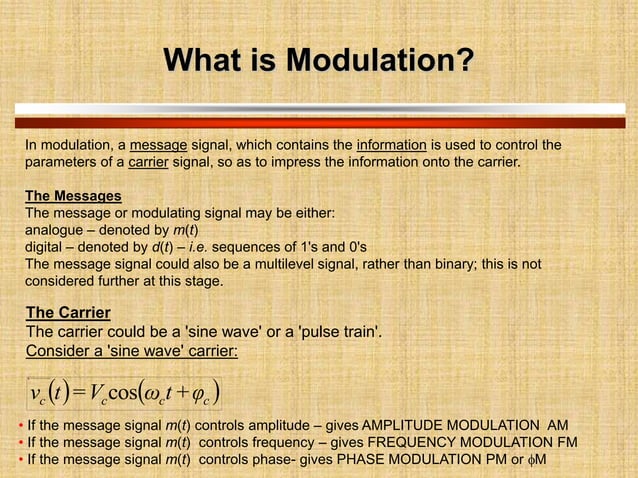 What is Modulation?

In modulation, a message signal, which contains the information is used to control the parameters of a carrier signal, so as to impress the information onto the carrier.

The Messages
The message or modulating signal may be either:
analogue – denoted by $m(t)$
digital – denoted by $d(t)$ – i.e. sequences of 1's and 0's
The message signal could also be a multilevel signal, rather than binary; this is not considered further at this stage.

The Carrier
The carrier could be a 'sine wave' or a 'pulse train'.
Consider a 'sine wave' carrier:

$v_c(t) = V_c \cos(\omega_c t + \varphi_c)$

• If the message signal $m(t)$ controls amplitude – gives AMPLITUDE MODULATION AM
• If the message signal $m(t)$ controls frequency – gives FREQUENCY MODULATION FM
• If the message signal $m(t)$ controls phase- gives PHASE MODULATION PM or $\phi$M